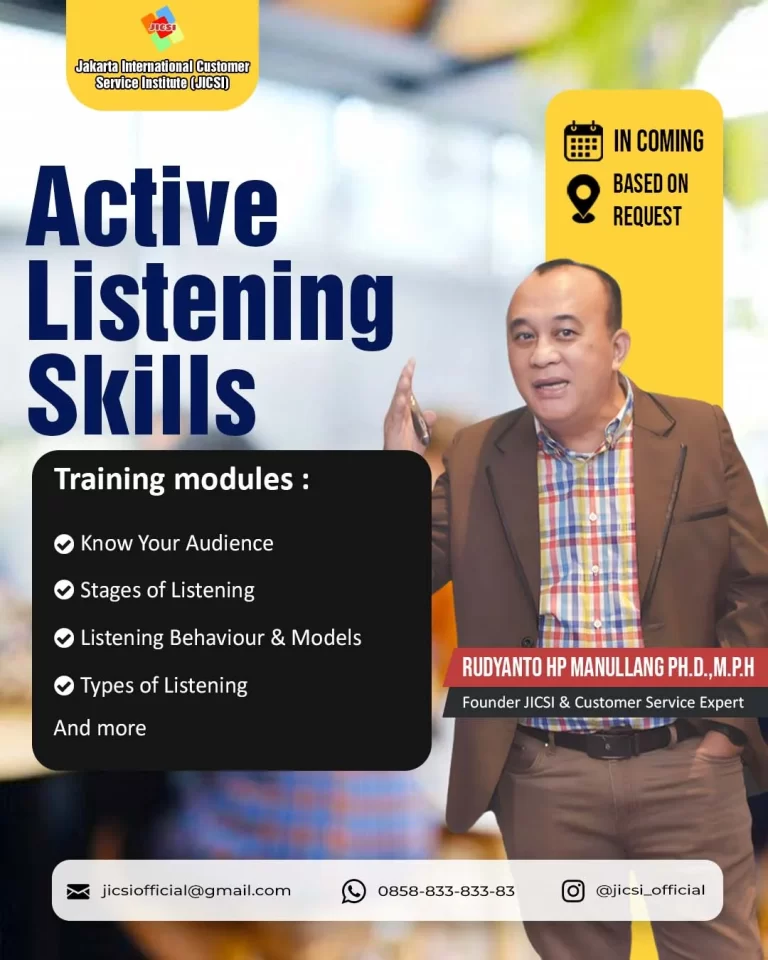 JICSI
Jakarta International Customer Service Institute (JICSI)

IN COMING
BASED ON REQUEST

Active Listening Skills

Training modules :

Know Your Audience
Stages of Listening
Listening Behaviour & Models
Types of Listening
And more

RUDYANTO HP MANULLANG PH.D.,M.P.H
Founder JICSI & Customer Service Expert

jicsiofficial@gmail.com
0858-833-833-83
@jicsi_official